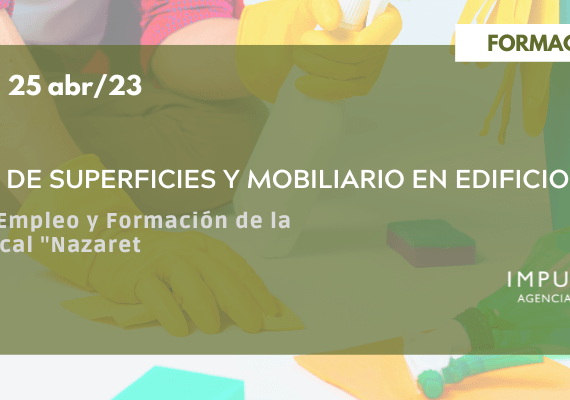 FORMAC

25 abr/23

DE SUPERFICIES Y MOBILIARIO EN EDIFICIO

Empleo y Formación de la
cal "Nazaret

IMPU
AGENCIA